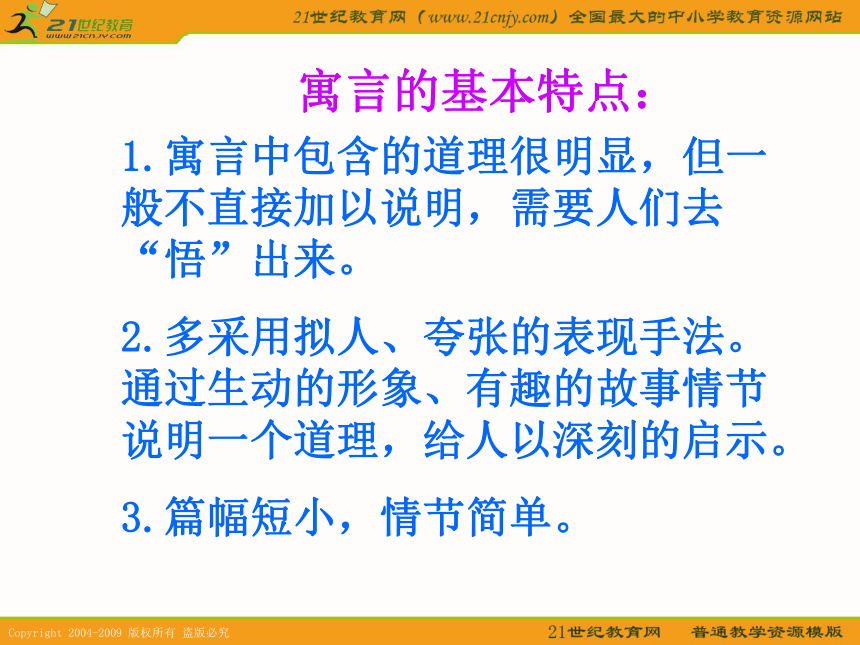 21世纪教育
www.21cnjy.com

21世纪教育网（www.21cnjy.com）全国最大的中小学教育资源网站

寓言的基本特点：

1.寓言中包含的道理很明显，但一般不直接加以说明，需要人们去“悟”出来。

2.多采用拟人、夸张的表现手法。通过生动的形象、有趣的故事情节说明一个道理，给人以深刻的启示。

3.篇幅短小，情节简单。

Copyright 2004-2009 版权所有 盗版必究

21世纪教育网 普通教学资源模版